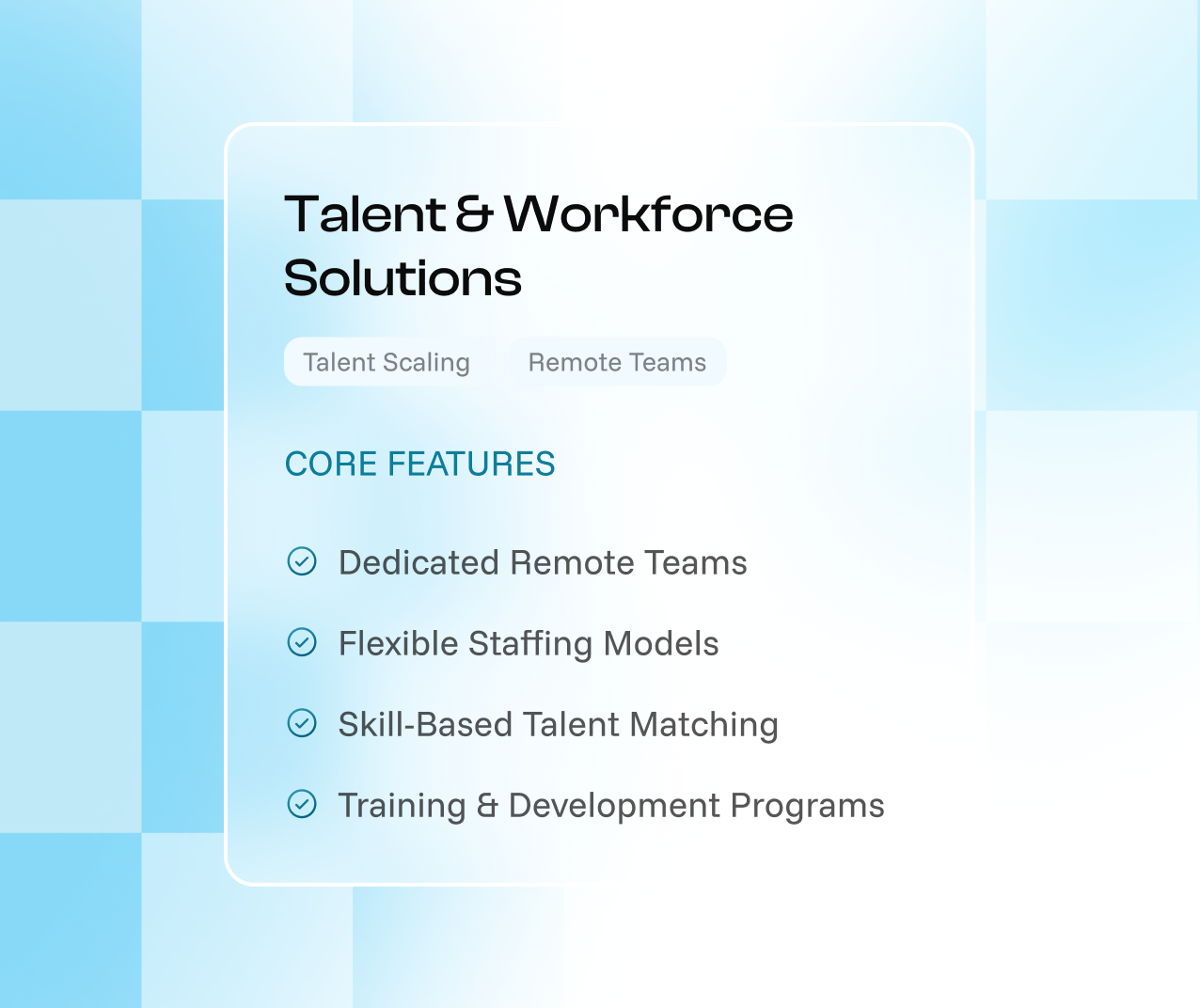 Talent & Workforce Solutions

Talent Scaling

Remote Teams

CORE FEATURES

Dedicated Remote Teams

Flexible Staffing Models

Skill-Based Talent Matching

Training & Development Programs